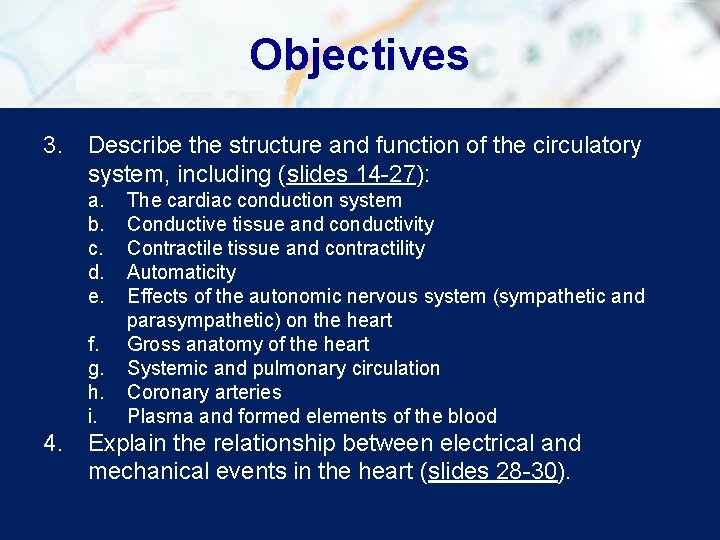 Objectives

3. Describe the structure and function of the circulatory system, including (slides 14-27):
a. The cardiac conduction system
b. Conductive tissue and conductivity
c. Contractile tissue and contractility
d. Automaticity
e. Effects of the autonomic nervous system (sympathetic and parasympathetic) on the heart
f. Gross anatomy of the heart
g. Systemic and pulmonary circulation
h. Coronary arteries
i. Plasma and formed elements of the blood
4. Explain the relationship between electrical and mechanical events in the heart (slides 28-30).